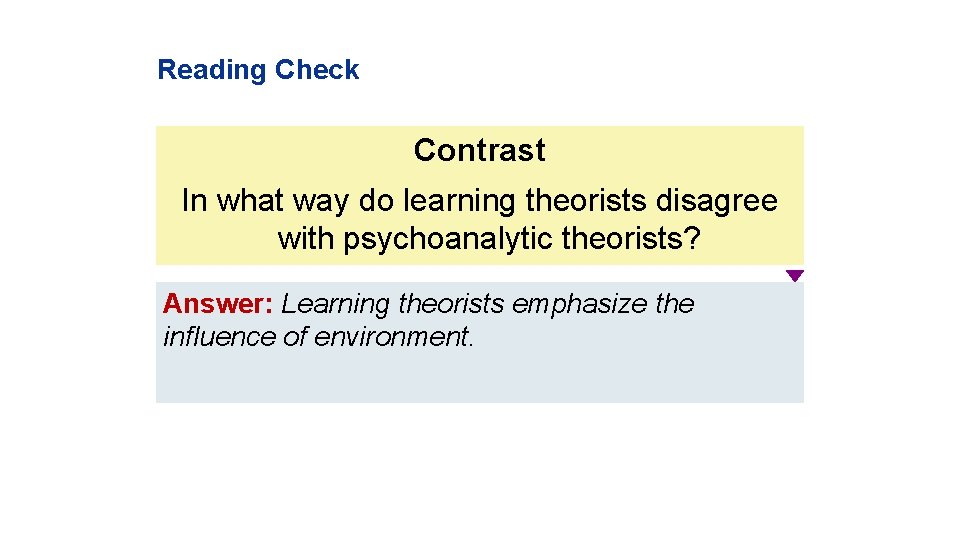 Reading Check

Contrast

In what way do learning theorists disagree with psychoanalytic theorists?

Answer: Learning theorists emphasize the influence of environment.